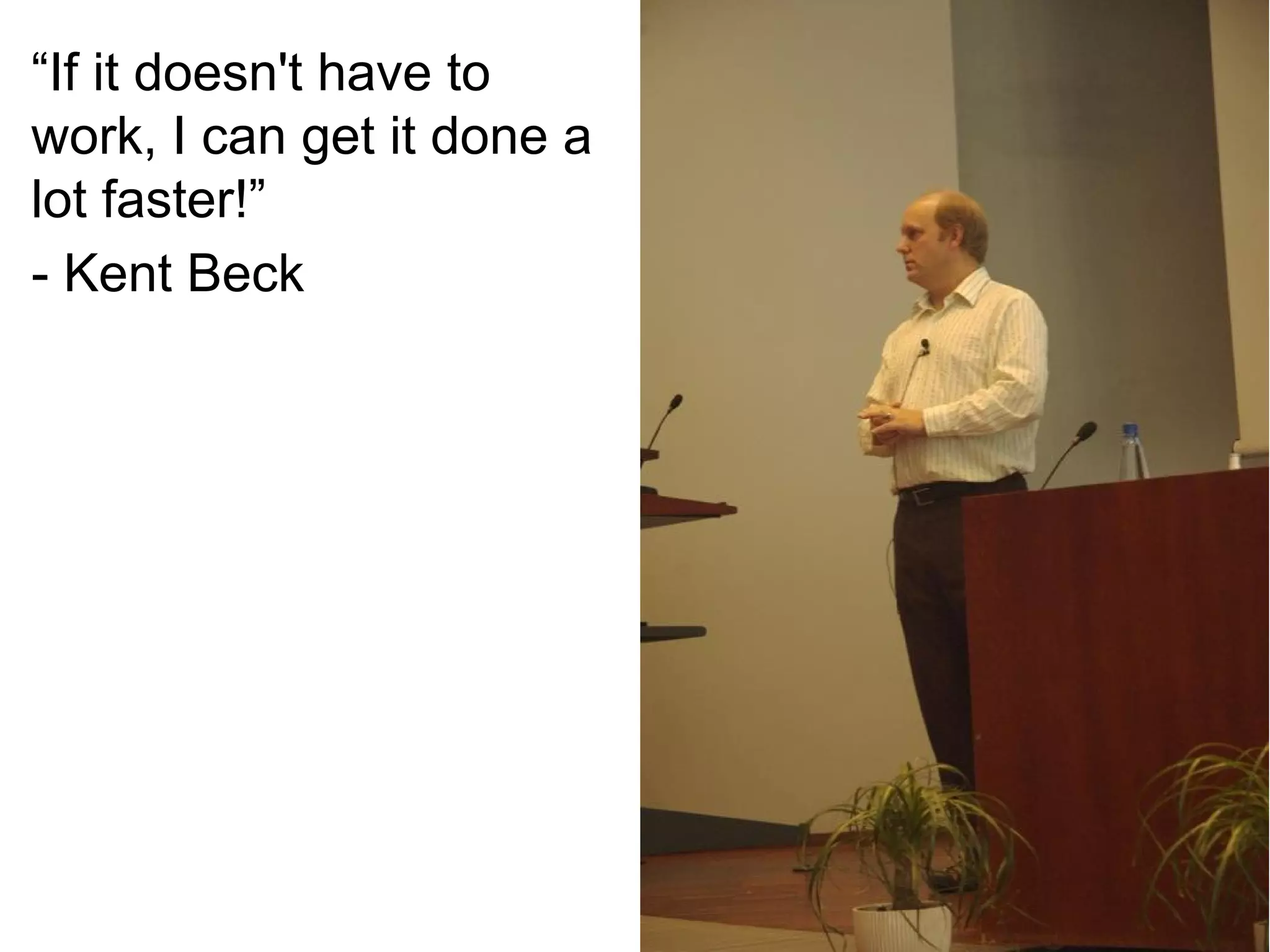 “If it doesn't have to work, I can get it done a lot faster!”

- Kent Beck